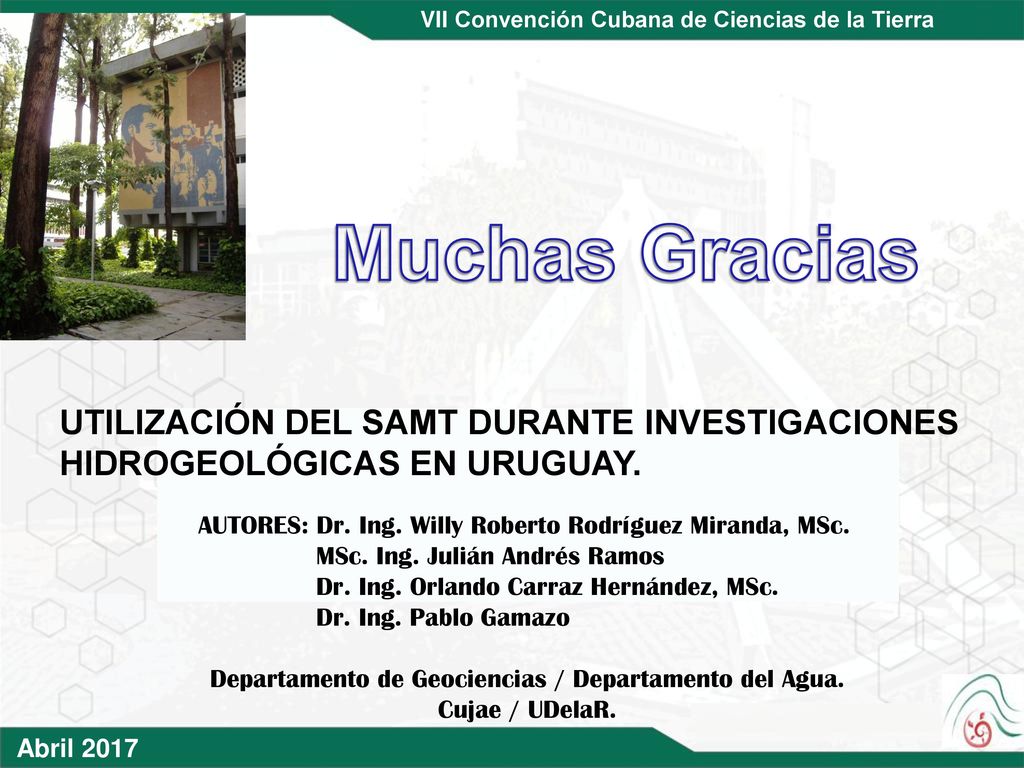 VII Convención Cubana de Ciencias de la Tierra

Muchas Gracias

UTILIZACIÓN DEL SAMT DURANTE INVESTIGACIONES HIDROGEOLÓGICAS EN URUGUAY.

AUTORES: Dr. Ing. Willy Roberto Rodríguez Miranda, MSc.
MSc. Ing. Julián Andrés Ramos
Dr. Ing. Orlando Carraz Hernández, MSc.
Dr. Ing. Pablo Gamazo

Departamento de Geociencias / Departamento del Agua.
Cujae / UDelaR.

Abril 2017